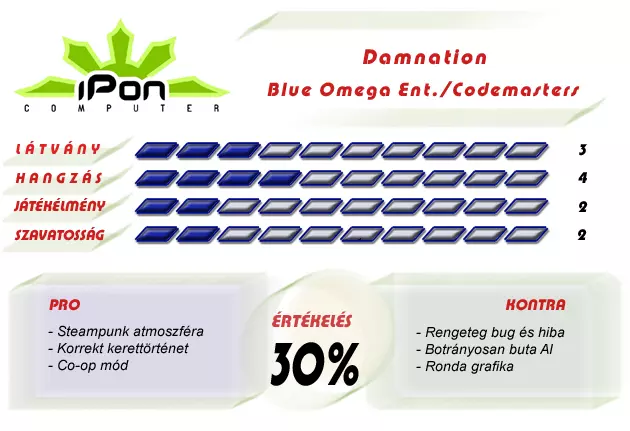 iPon
COMPUTER

Damnation
Blue Omega Ent./Codemasters

LÁTVÁNY 3
HANGZÁS 4
JÁTÉKÉLMÉNY 2
SZAVATOSSÁG 2

PRO
- Steampunk atmoszféra
- Korrekt kerettörténet
- Co-op mód

ÉRTÉKELÉS
30%

KONTRA
- Rengeteg bug és hiba
- Botrányosan buta AI
- Ronda grafika